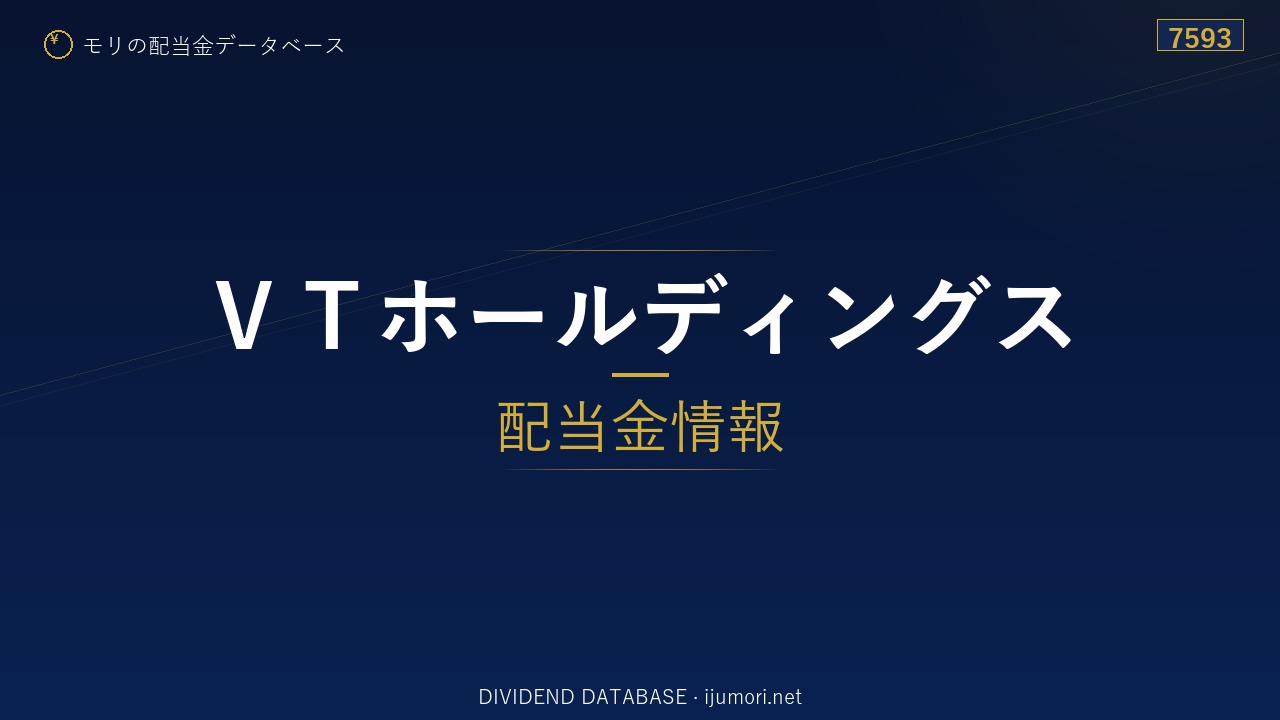 ¥ モリの配当金データベース

7593

ＶＴホールディングス

配当金情報

DIVIDEND DATABASE · ijumori.net